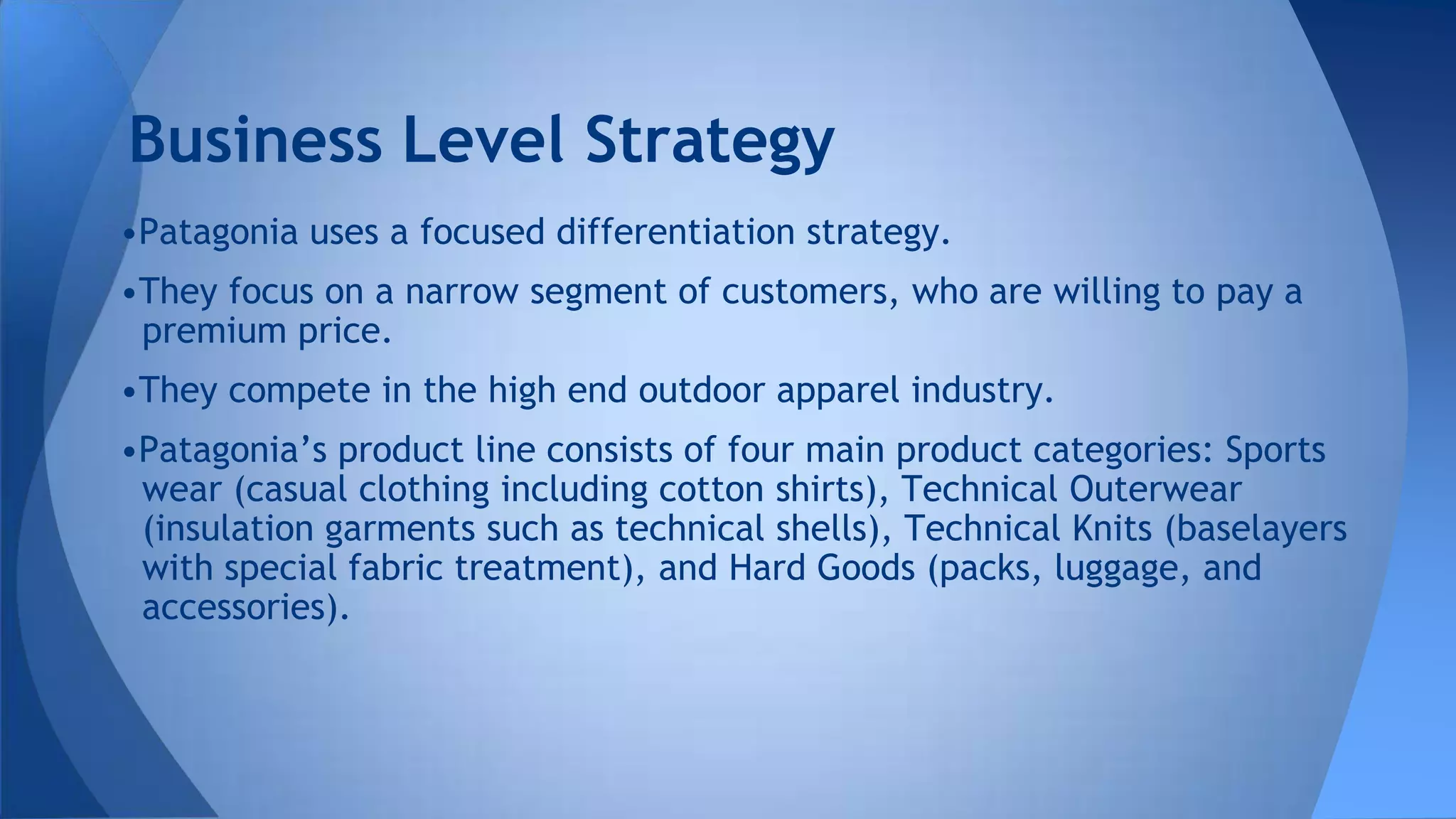 Business Level Strategy

•Patagonia uses a focused differentiation strategy.

•They focus on a narrow segment of customers, who are willing to pay a premium price.

•They compete in the high end outdoor apparel industry.

•Patagonia’s product line consists of four main product categories: Sports wear (casual clothing including cotton shirts), Technical Outerwear (insulation garments such as technical shells), Technical Knits (baselayers with special fabric treatment), and Hard Goods (packs, luggage, and accessories).